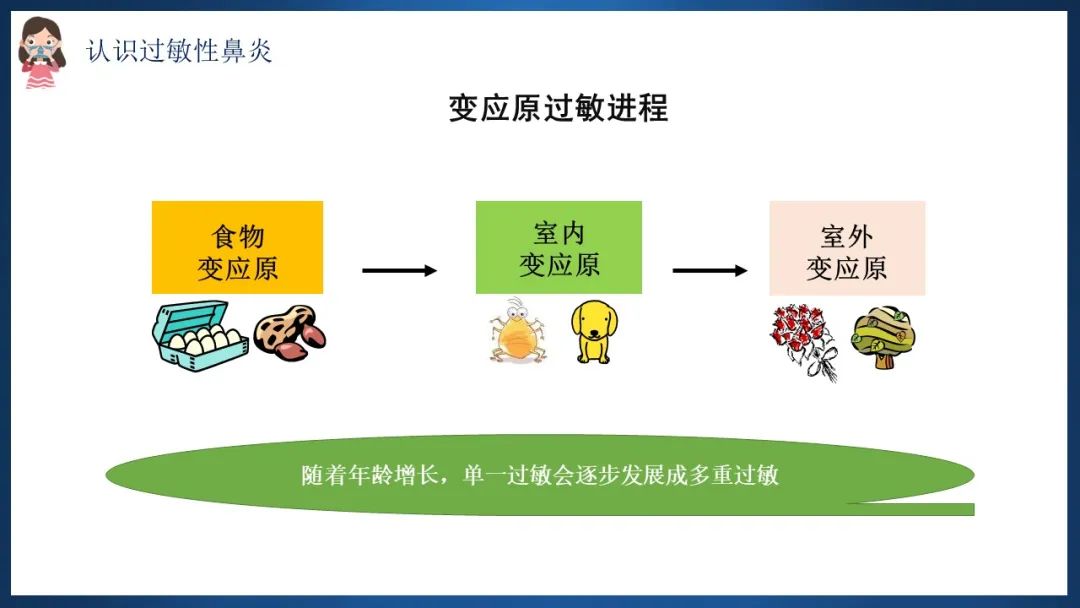 认识过敏性鼻炎

变应原过敏进程

食物
变应原

室内
变应原

室外
变应原

随着年龄增长，单一过敏会逐步发展成多重过敏